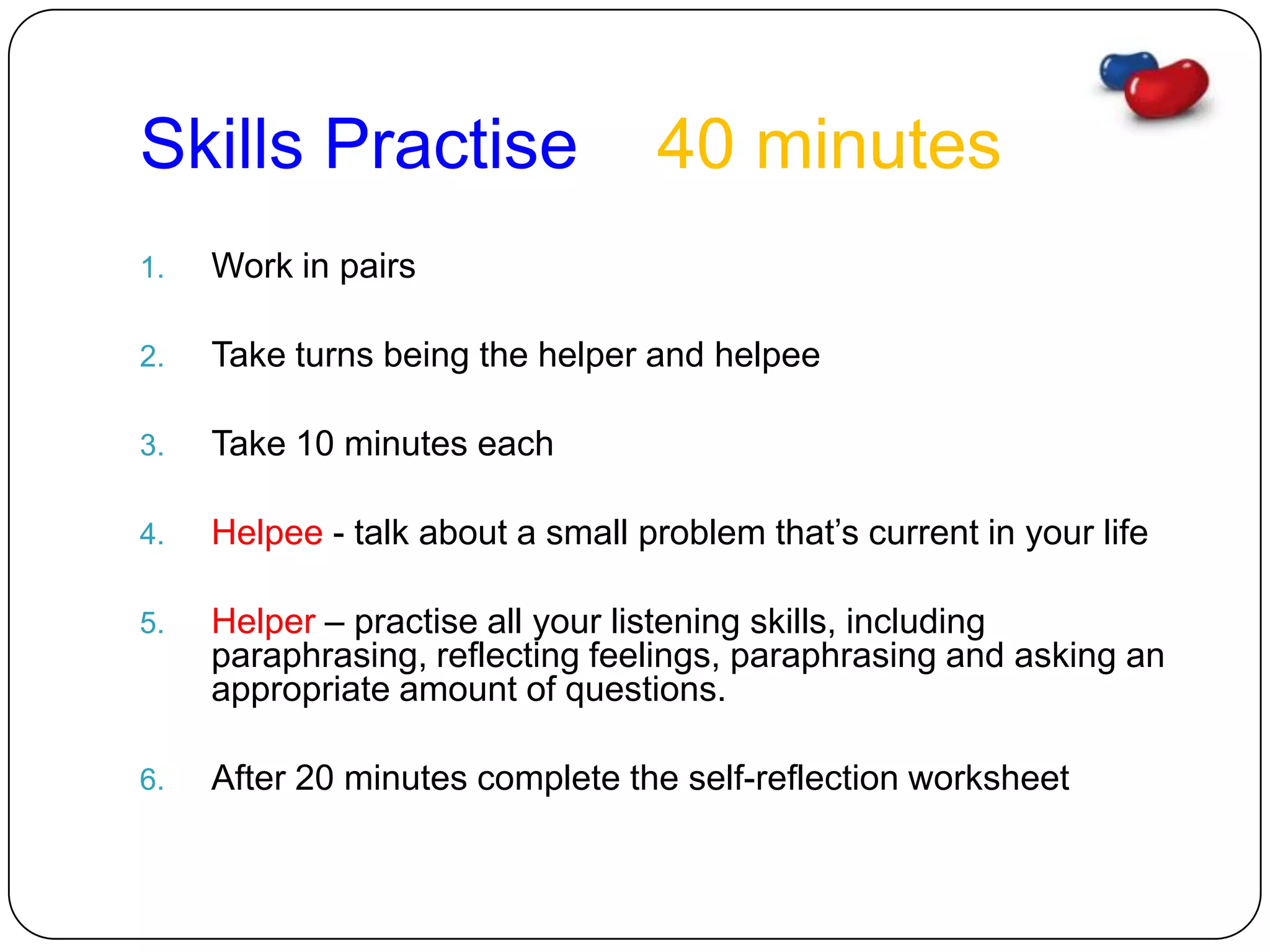 Skills Practise 40 minutes

1. Work in pairs

2. Take turns being the helper and helpee

3. Take 10 minutes each

4. Helpee - talk about a small problem that's current in your life

5. Helper – practise all your listening skills, including paraphrasing, reflecting feelings, paraphrasing and asking an appropriate amount of questions.

6. After 20 minutes complete the self-reflection worksheet